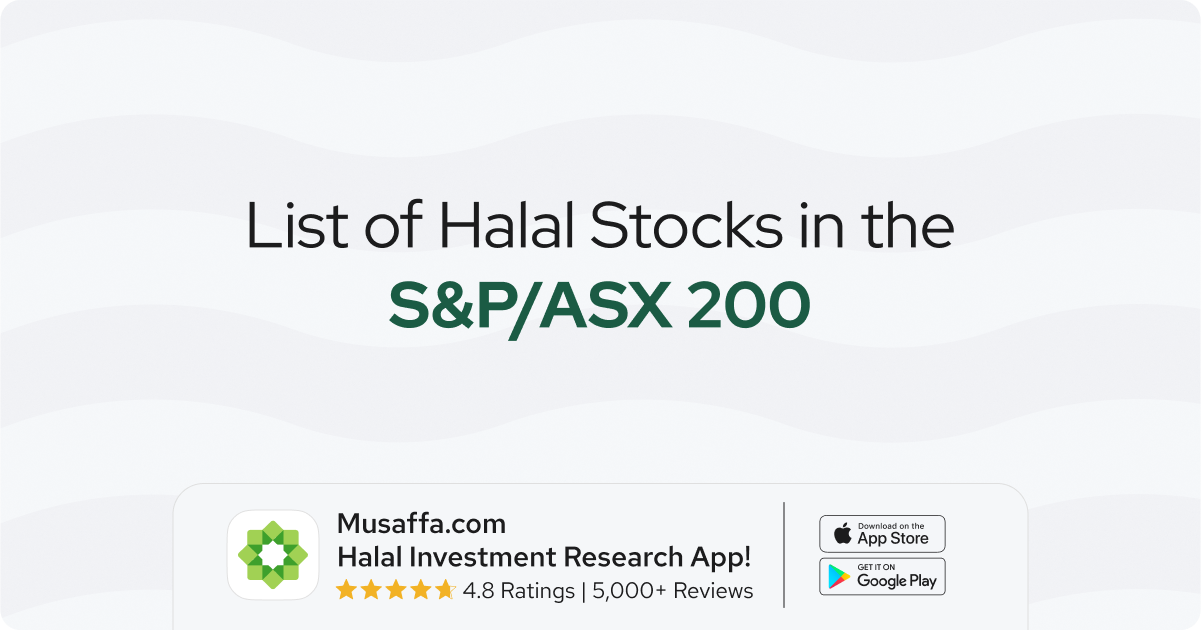 List of Halal Stocks in the
S&P/ASX 200

Musaffa.com
Halal Investment Research App!
4.8 Ratings | 5,000+ Reviews

Download on the
App Store

GET IT ON
Google Play